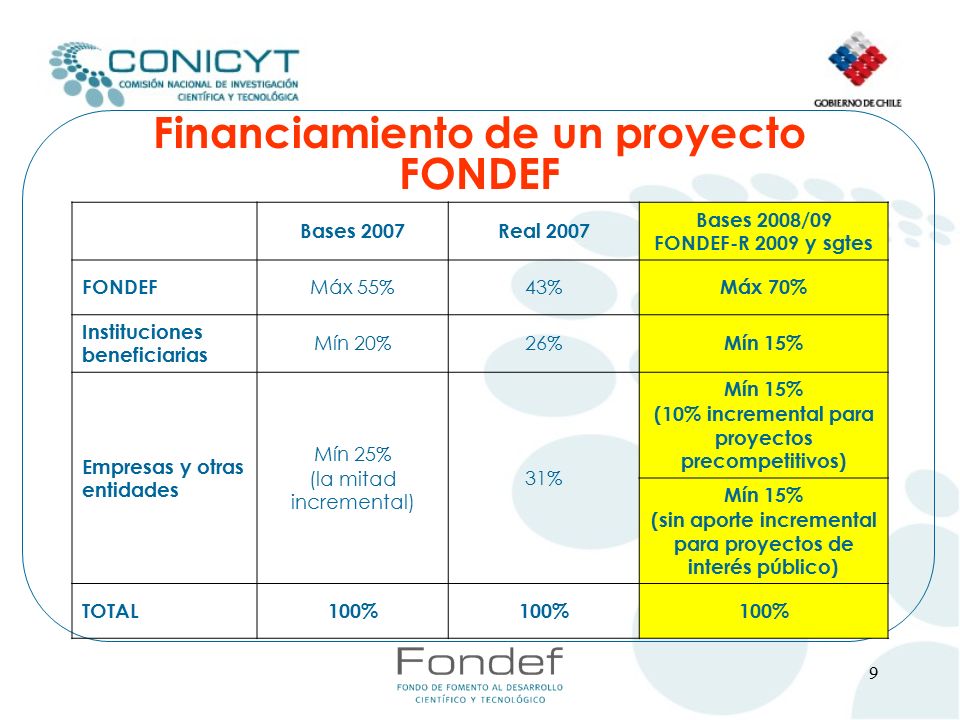 CONICYT
COMISIÓN NACIONAL DE INVESTIGACIÓN CIENTÍFICA Y TECNOLÓGICA

GOBIERNO DE CHILE

Financiamiento de un proyecto FONDEF

| | Bases 2007 | Real 2007 | Bases 2008/09 FONDEF-R 2009 y sgtes |
|---|---|---|---|
| FONDEF | Máx 55% | 43% | Máx 70% |
| Instituciones beneficiarias | Mín 20% | 26% | Mín 15% |
| Empresas y otras entidades | Mín 25% (la mitad incremental) | 31% | Mín 15% (10% incremental para proyectos precompetitivos) |
| | | | Mín 15% (sin aporte incremental para proyectos de interés público) |
| TOTAL | 100% | 100% | 100% |

Fondef
FONDO DE FOMENTO AL DESARROLLO CIENTÍFICO Y TECNOLÓGICO

9